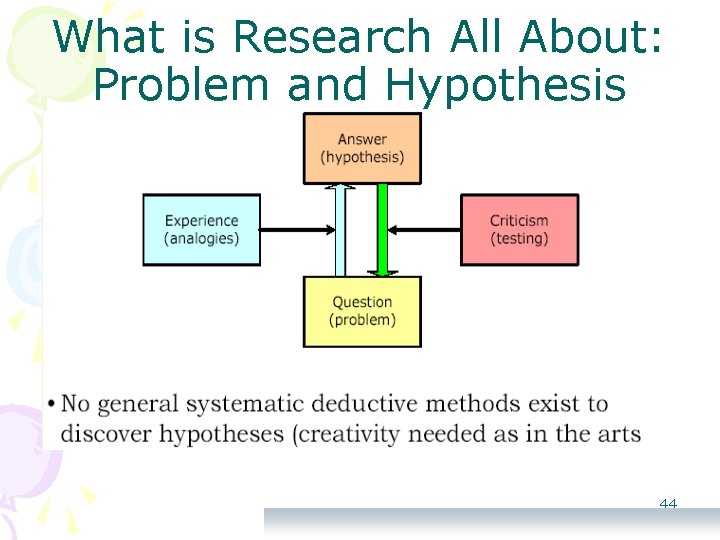 What is Research All About: Problem and Hypothesis

Answer
(hypothesis)

Experience
(analogies)

Criticism
(testing)

Question
(problem)

• No general systematic deductive methods exist to discover hypotheses (creativity needed as in the arts

44